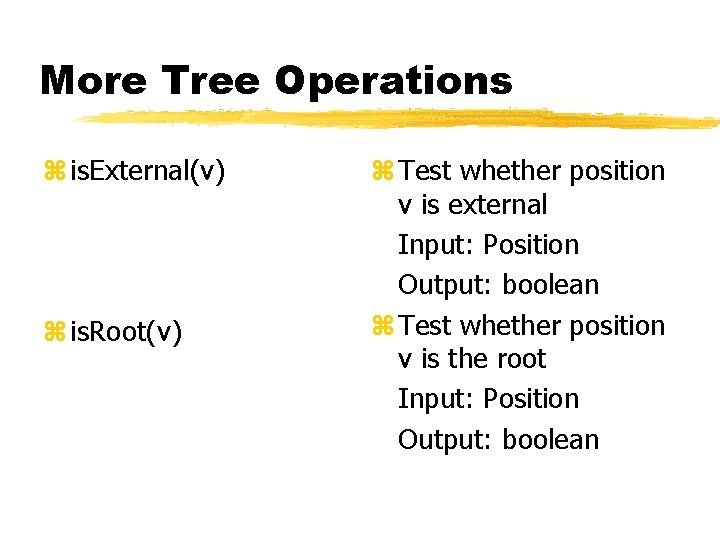 More Tree Operations

⌘ isExternal(v)

⌘ isRoot(v)

⌘ Test whether position v is external
Input: Position
Output: boolean

⌘ Test whether position v is the root
Input: Position
Output: boolean